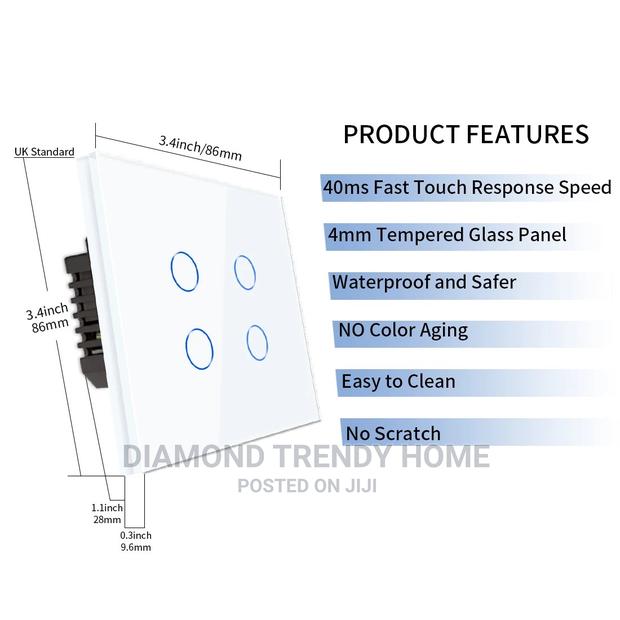 UK Standard

3.4inch/86mm

3.4inch
86mm

1.1inch
28mm

0.3inch
9.6mm

PRODUCT FEATURES

40ms Fast Touch Response Speed

4mm Tempered Glass Panel

Waterproof and Safer

NO Color Aging

Easy to Clean

No Scratch

DIAMOND TRENDY HOME
POSTED ON JIJI